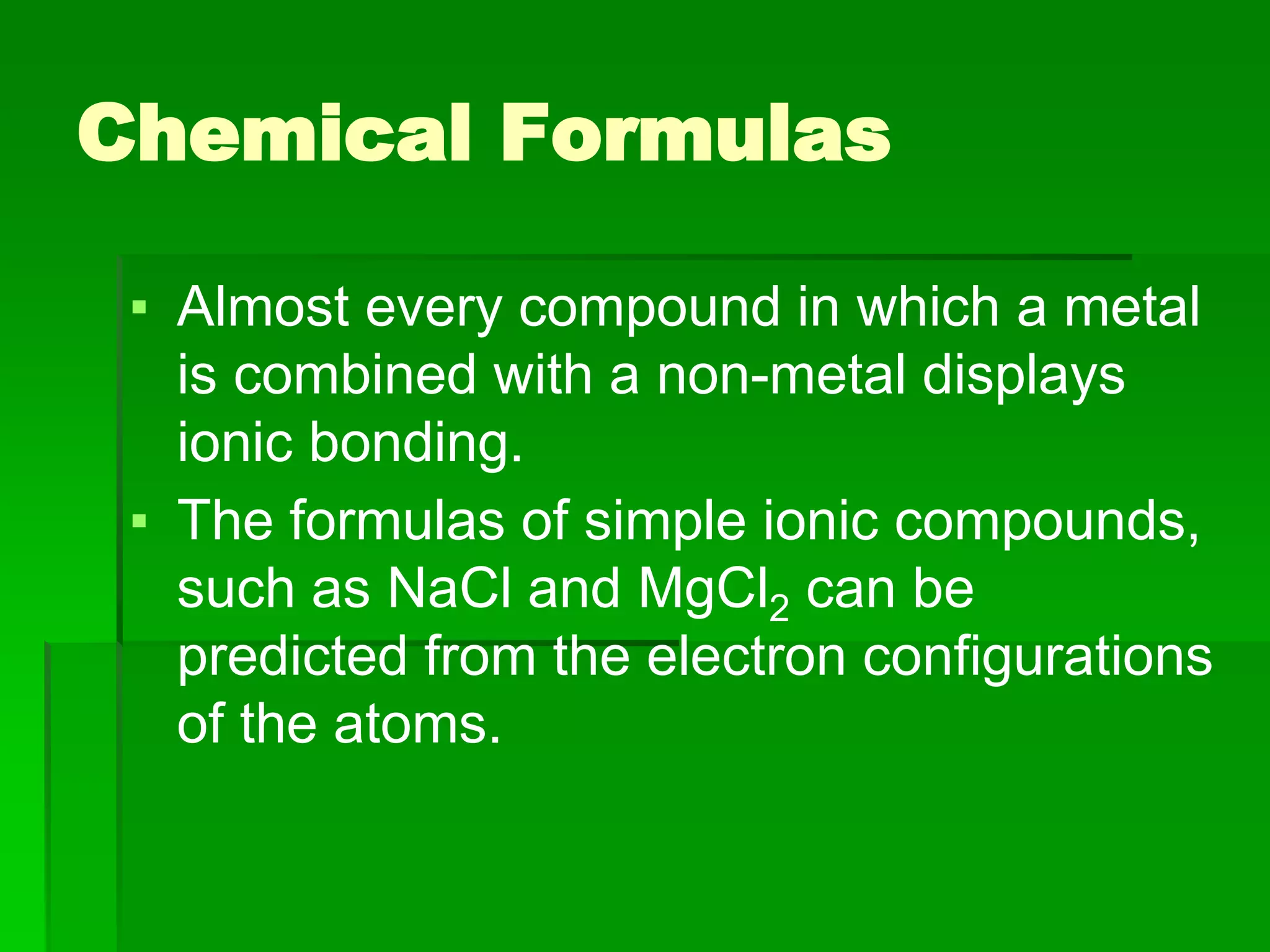 Chemical Formulas

▪ Almost every compound in which a metal is combined with a non-metal displays ionic bonding.
▪ The formulas of simple ionic compounds, such as $NaCl$ and $MgCl_2$ can be predicted from the electron configurations of the atoms.